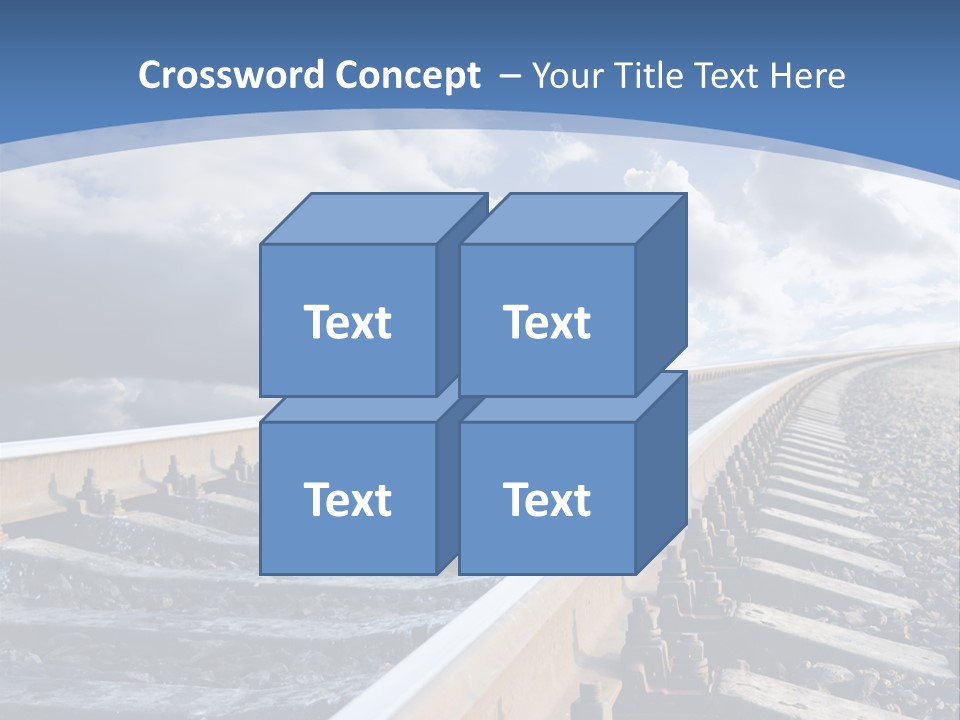 Crossword Concept – Your Title Text Here

Text

Text

Text

Text